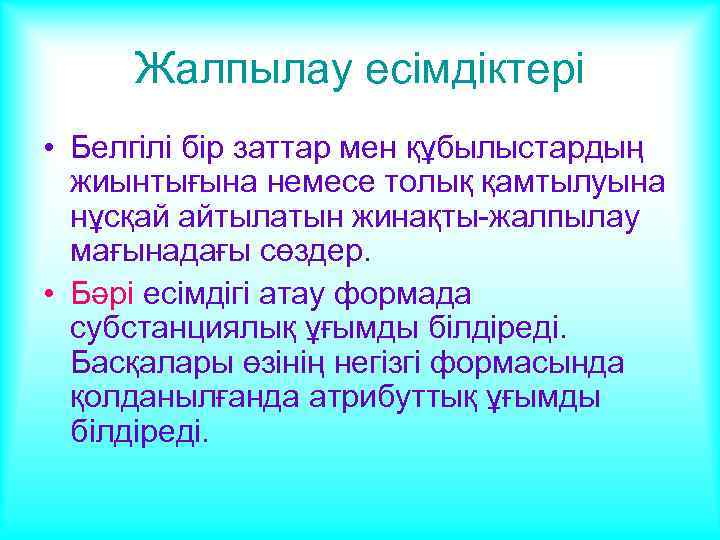 Жалпылау есімдіктері

• Белгілі бір заттар мен құбылыстардың жиынтығына немесе толық қамтылуына нұсқай айтылатын жинақты-жалпылау мағынадағы сөздер.

• Бәрі есімдігі атау формада субстанциялық ұғымды білдіреді. Басқалары өзінің негізгі формасында қолданылғанда атрибуттық ұғымды білдіреді.